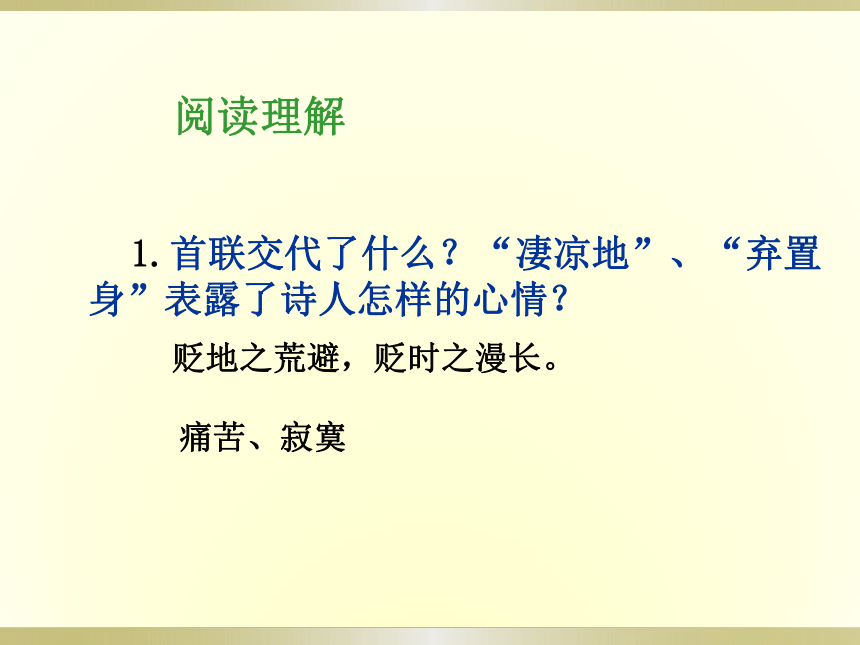 阅读理解

1. 首联交代了什么？“凄凉地”、“弃置身”表露了诗人怎样的心情？

贬地之荒避，贬时之漫长。

痛苦、寂寞